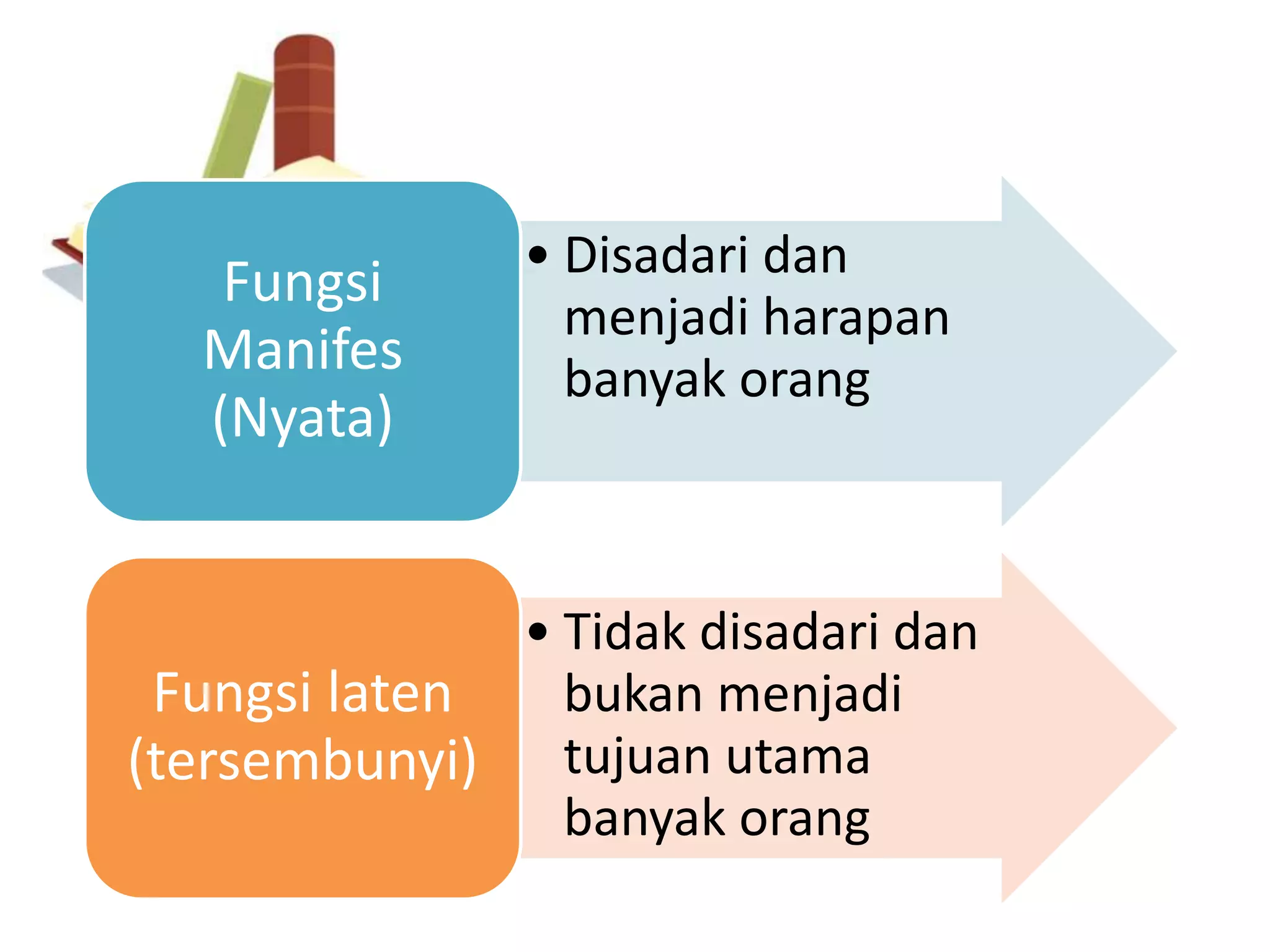 Fungsi Manifes (Nyata)

• Disadari dan menjadi harapan banyak orang

Fungsi laten (tersembunyi)

• Tidak disadari dan bukan menjadi tujuan utama banyak orang